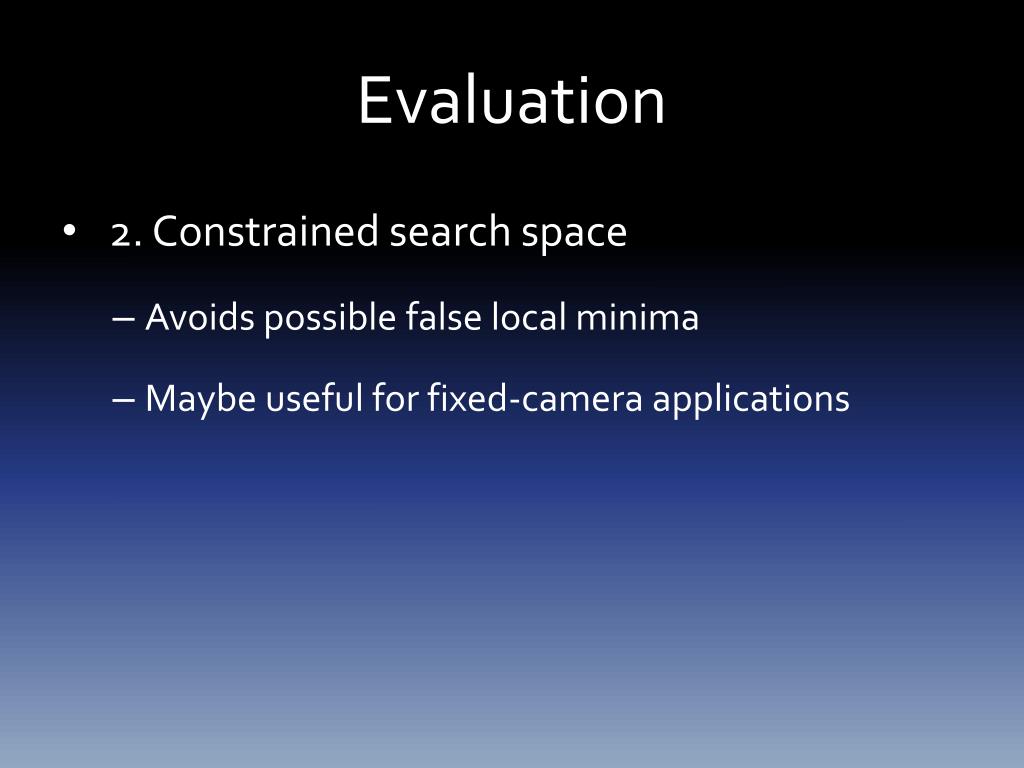 Evaluation

• 2. Constrained search space

– Avoids possible false local minima

– Maybe useful for fixed-camera applications